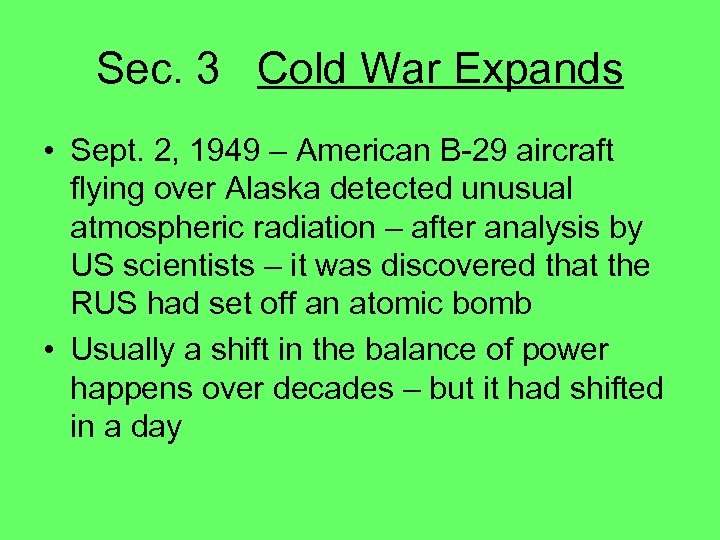 Sec. 3 Cold War Expands

• Sept. 2, 1949 – American B-29 aircraft flying over Alaska detected unusual atmospheric radiation – after analysis by US scientists – it was discovered that the RUS had set off an atomic bomb
• Usually a shift in the balance of power happens over decades – but it had shifted in a day